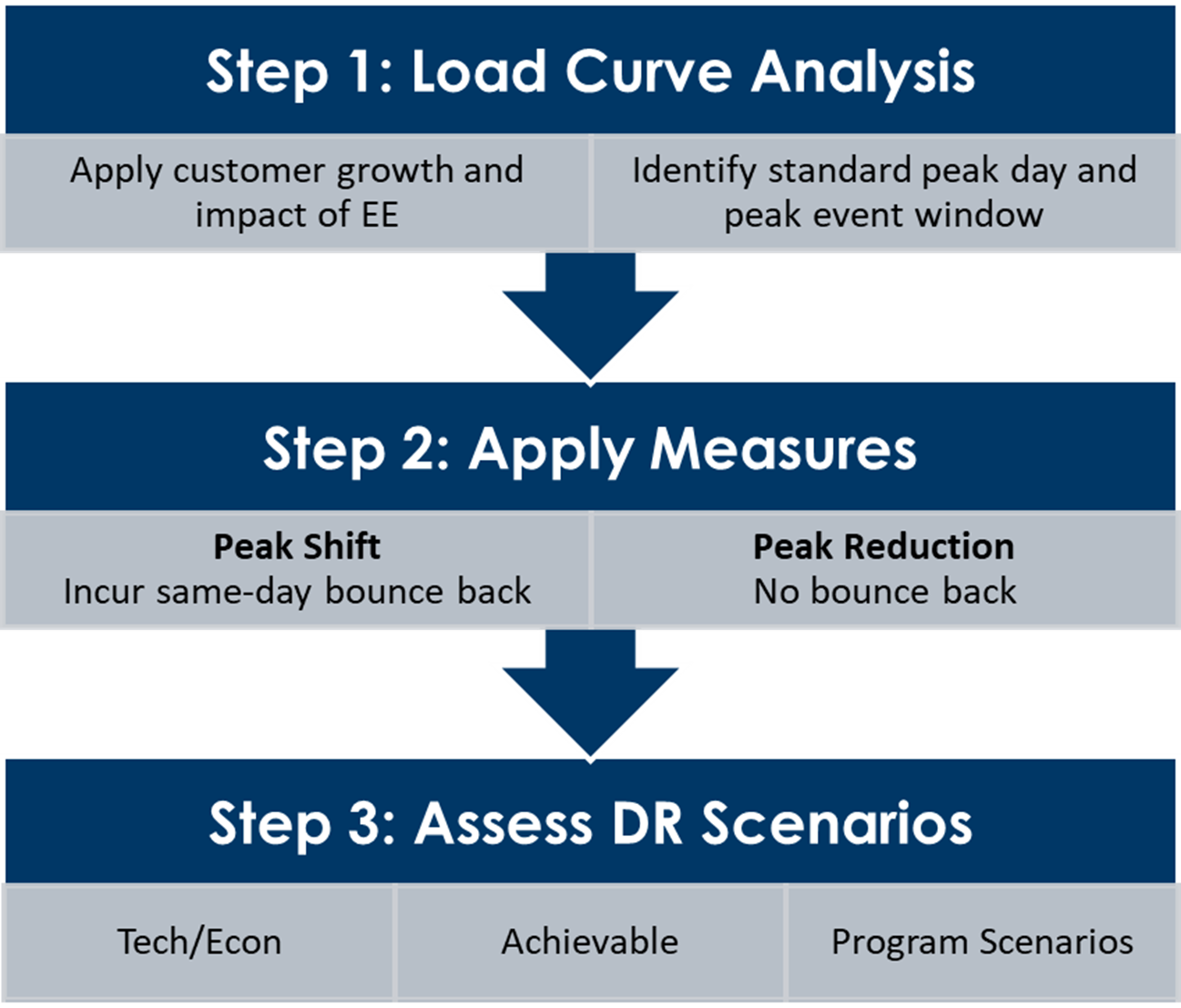 Step 1: Load Curve Analysis

Apply customer growth and impact of EE

Identify standard peak day and peak event window

Step 2: Apply Measures

Peak Shift
Incur same-day bounce back

Peak Reduction
No bounce back

Step 3: Assess DR Scenarios

Tech/Econ

Achievable

Program Scenarios